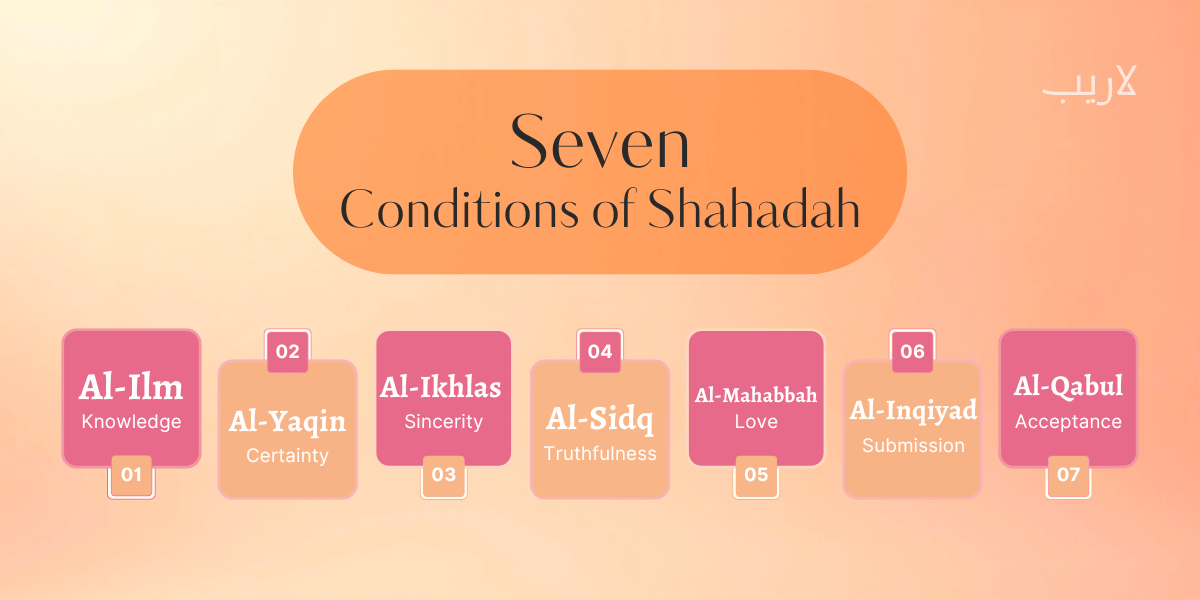 لاريب

Seven
Conditions of Shahadah

Al-Ilm
Knowledge
01

02
Al-Yaqin
Certainty

Al-Ikhlas
Sincerity
03

04
Al-Sidq
Truthfulness

Al-Mahabbah
Love
05

06
Al-Inqiyad
Submission

Al-Qabul
Acceptance
07